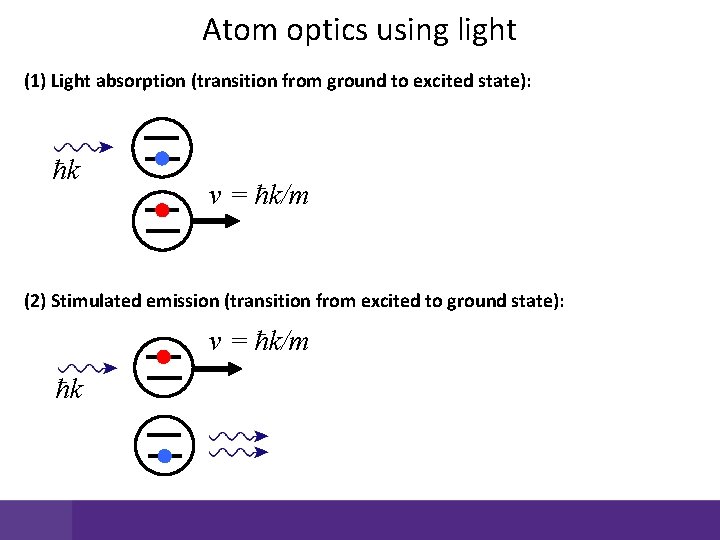 Atom optics using light

(1) Light absorption (transition from ground to excited state):

$\hbar k$

$v = \hbar k/m$

(2) Stimulated emission (transition from excited to ground state):

$v = \hbar k/m$

$\hbar k$